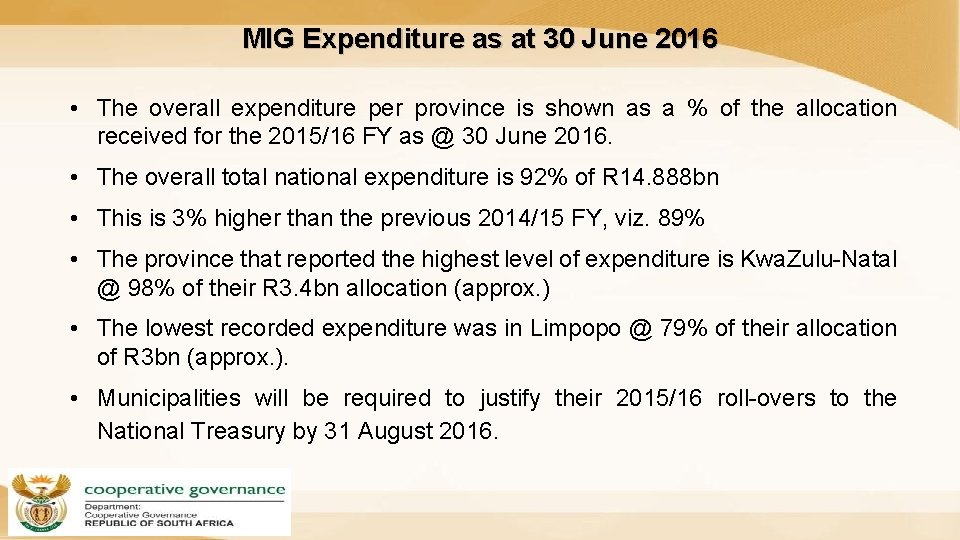 MIG Expenditure as at 30 June 2016

• The overall expenditure per province is shown as a % of the allocation received for the 2015/16 FY as @ 30 June 2016.

• The overall total national expenditure is 92% of R14.888bn

• This is 3% higher than the previous 2014/15 FY, viz. 89%

• The province that reported the highest level of expenditure is KwaZulu-Natal @ 98% of their R3.4bn allocation (approx.)

• The lowest recorded expenditure was in Limpopo @ 79% of their allocation of R3bn (approx.).

• Municipalities will be required to justify their 2015/16 roll-overs to the National Treasury by 31 August 2016.

cooperative governance
Department:
Cooperative Governance
REPUBLIC OF SOUTH AFRICA